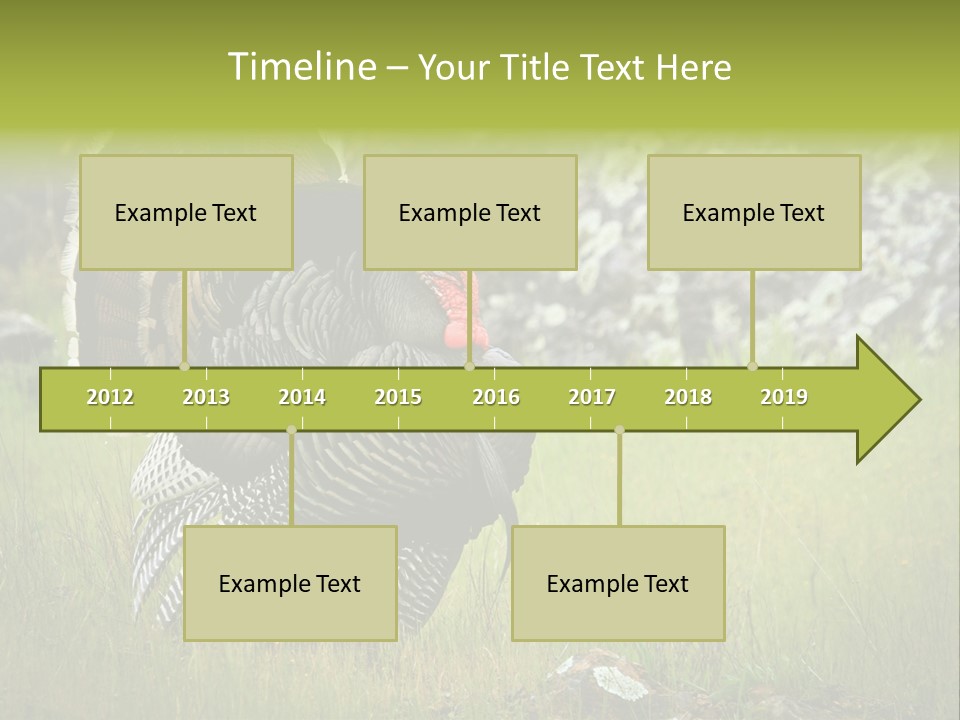 Timeline – Your Title Text Here

Example Text

Example Text

Example Text

2012 2013 2014 2015 2016 2017 2018 2019

Example Text

Example Text